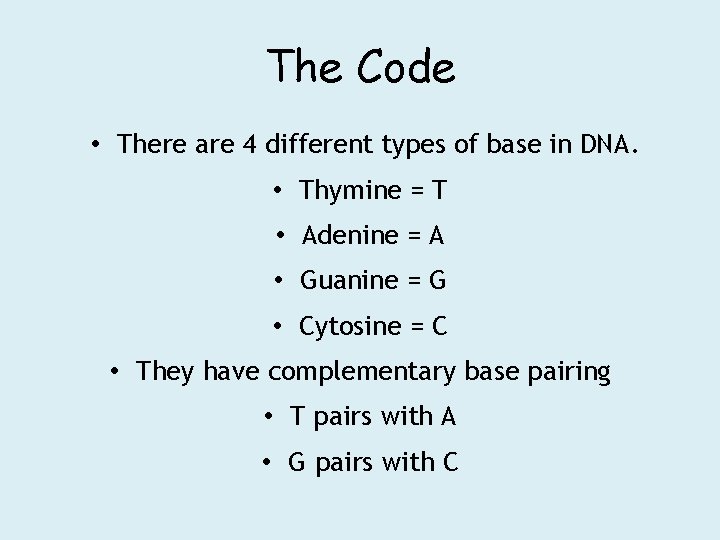 The Code

• There are 4 different types of base in DNA.

• Thymine = T

• Adenine = A

• Guanine = G

• Cytosine = C

• They have complementary base pairing

• T pairs with A

• G pairs with C